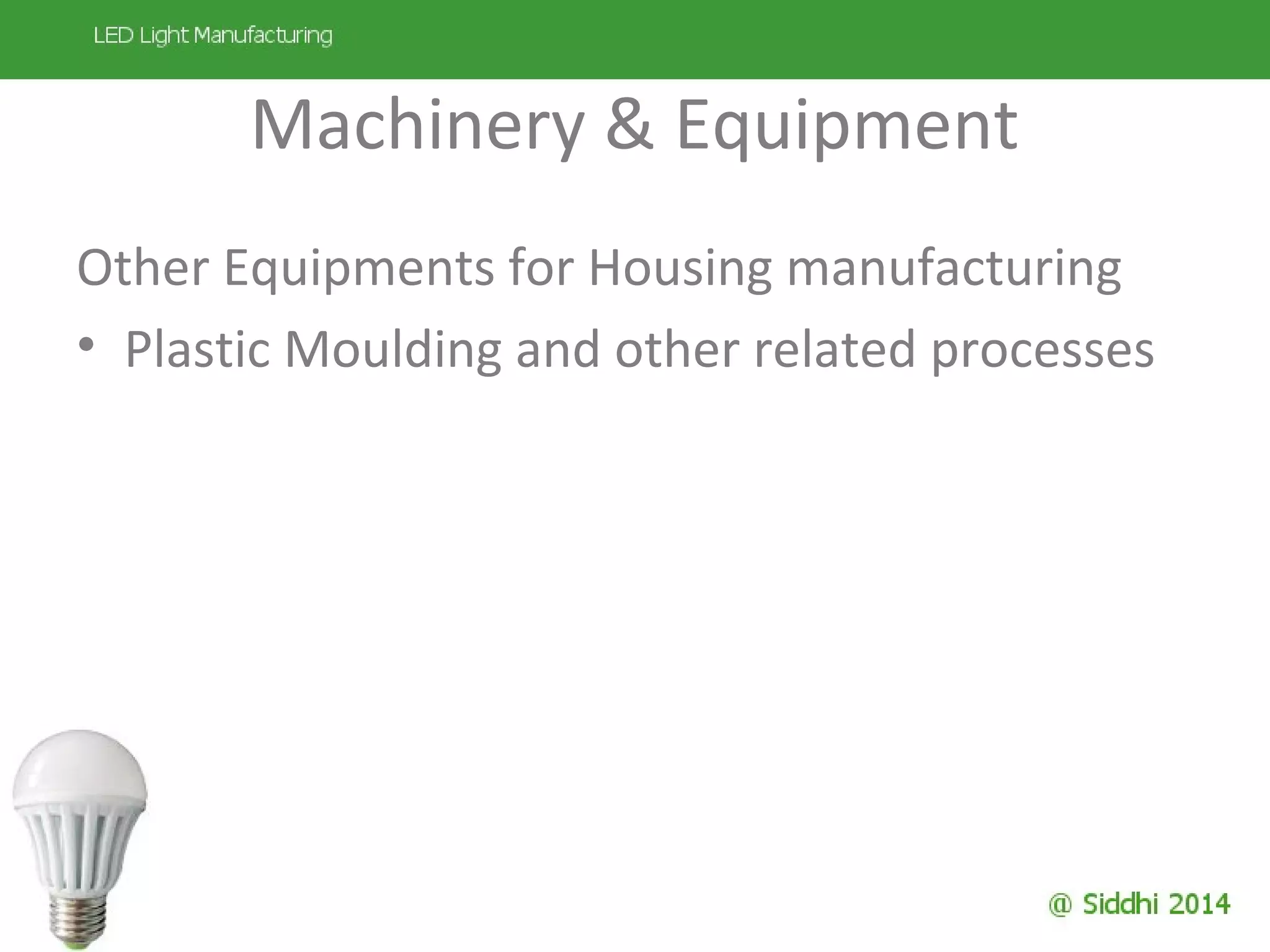 LED Light Manufacturing

Machinery & Equipment

Other Equipments for Housing manufacturing

• Plastic Moulding and other related processes

@ Siddhi 2014